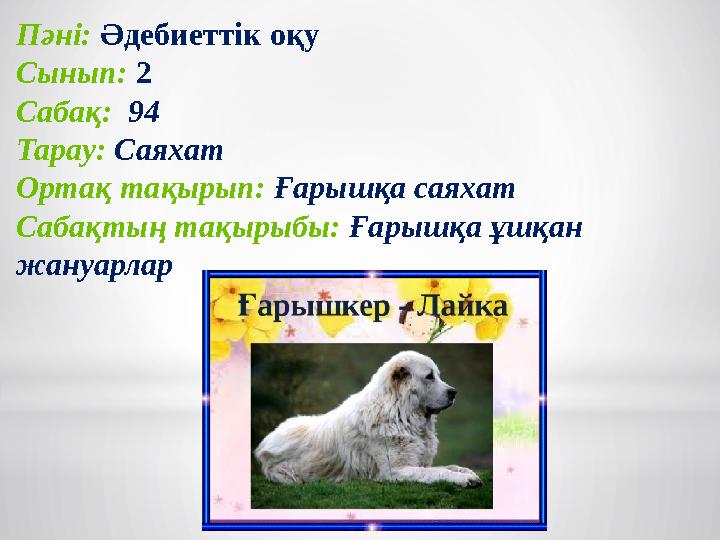 Пәні: Әдебиеттік оқу
Сынып: 2
Сабақ: 94
Тарау: Саяхат
Ортақ тақырып: Ғарышқа саяхат
Сабақтың тақырыбы: Ғарышқа ұшқан жануарлар

Ғарышкер - Лайка